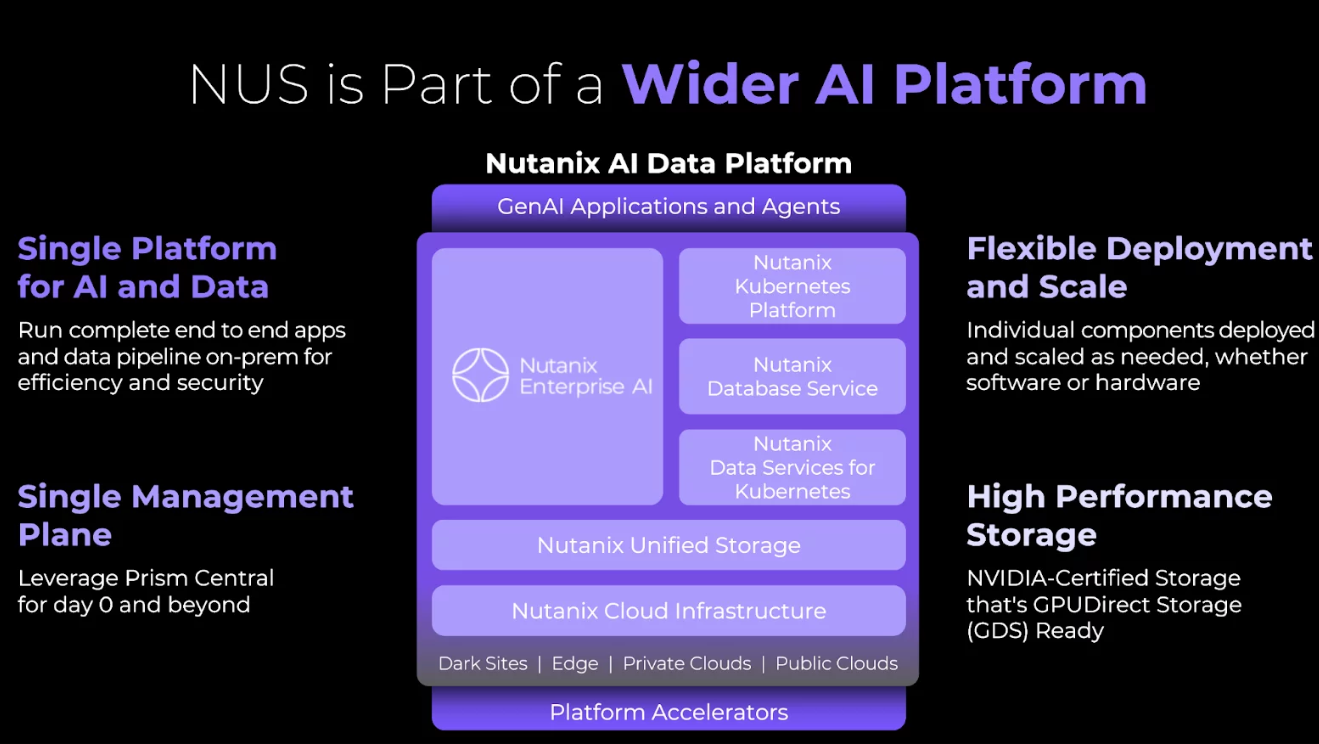 NUS is Part of a Wider AI Platform

Single Platform for AI and Data
Run complete end to end apps and data pipeline on-prem for efficiency and security

Single Management Plane
Leverage Prism Central for day 0 and beyond

Nutanix AI Data Platform
GenAI Applications and Agents
Nutanix Enterprise AI
Nutanix Kubernetes Platform
Nutanix Database Service
Nutanix Data Services for Kubernetes
Nutanix Unified Storage
Nutanix Cloud Infrastructure
Dark Sites | Edge | Private Clouds | Public Clouds
Platform Accelerators

Flexible Deployment and Scale
Individual components deployed and scaled as needed, whether software or hardware

High Performance Storage
NVIDIA-Certified Storage that's GPUDirect Storage (GDS) Ready